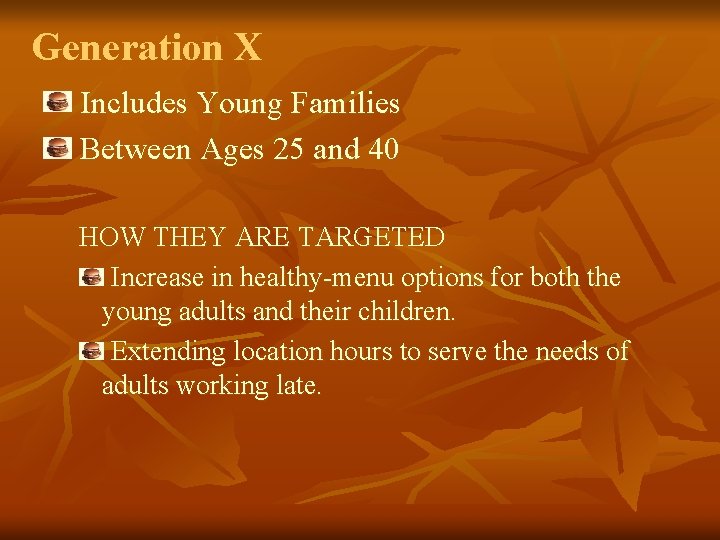 Generation X

Includes Young Families

Between Ages 25 and 40

HOW THEY ARE TARGETED

Increase in healthy-menu options for both the young adults and their children.

Extending location hours to serve the needs of adults working late.